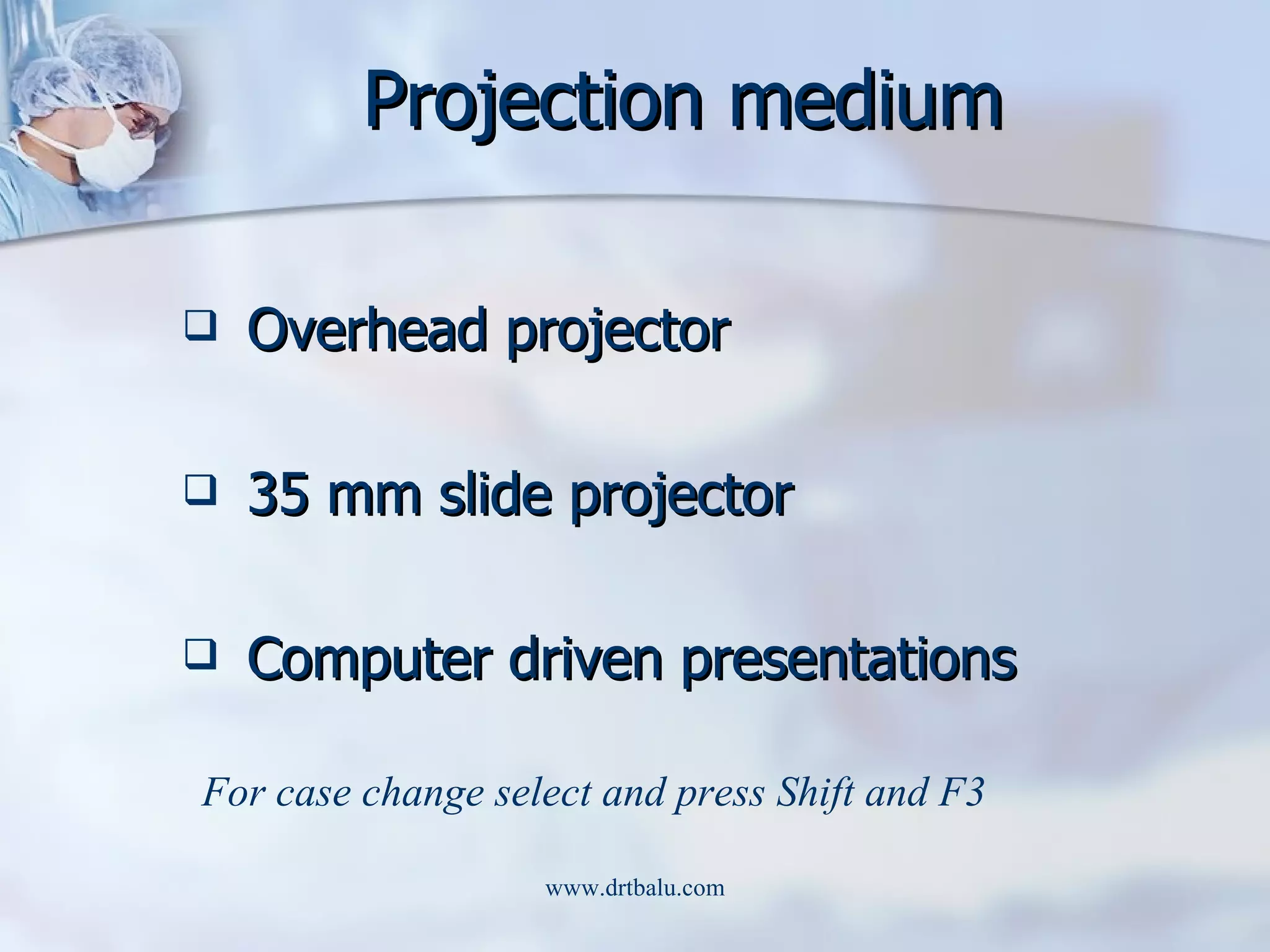 Projection medium

❑ Overhead projector

❑ 35 mm slide projector

❑ Computer driven presentations

For case change select and press Shift and F3

www.drtbalu.com